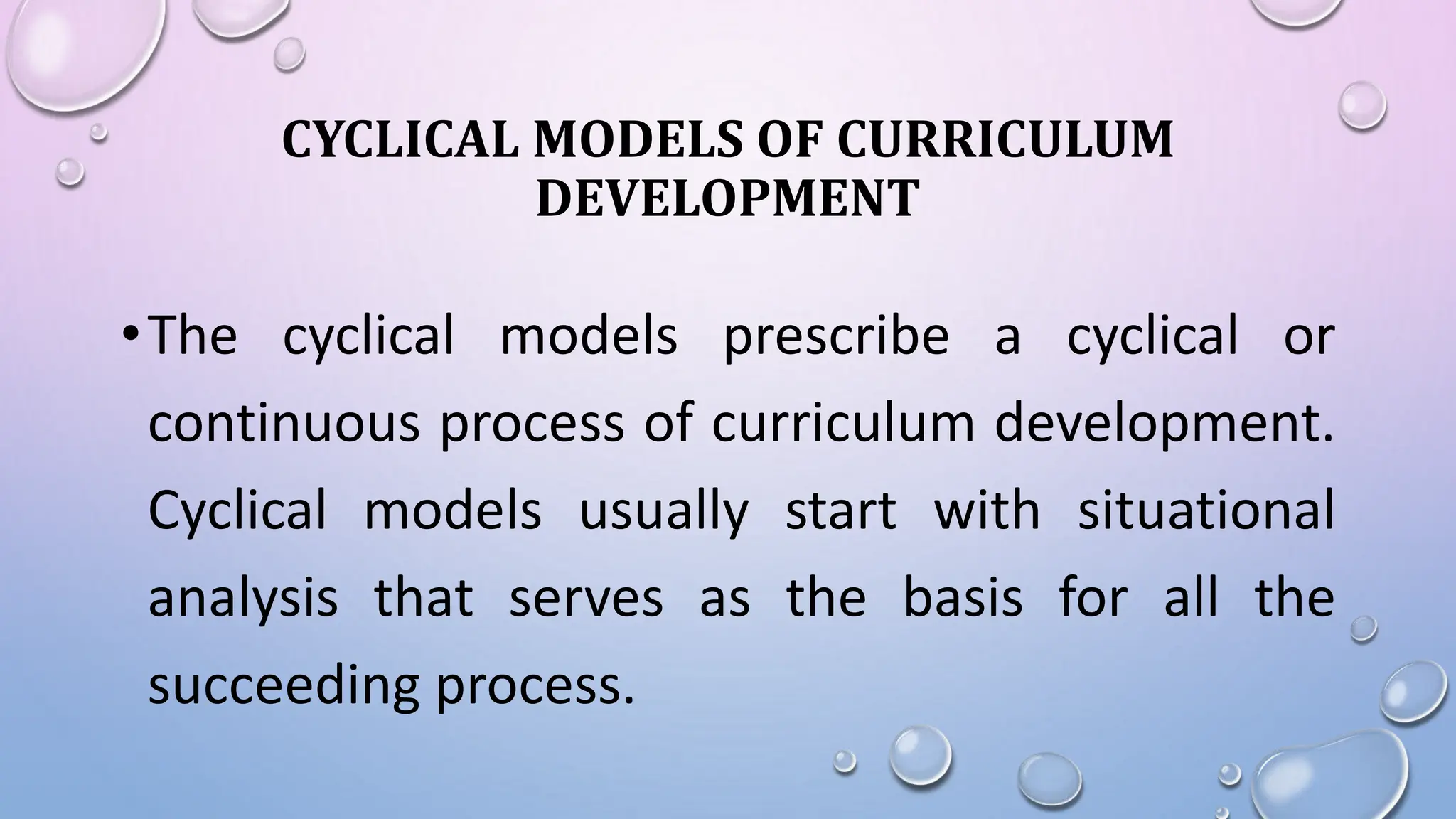 CYCLICAL MODELS OF CURRICULUM DEVELOPMENT

• The cyclical models prescribe a cyclical or continuous process of curriculum development. Cyclical models usually start with situational analysis that serves as the basis for all the succeeding process.